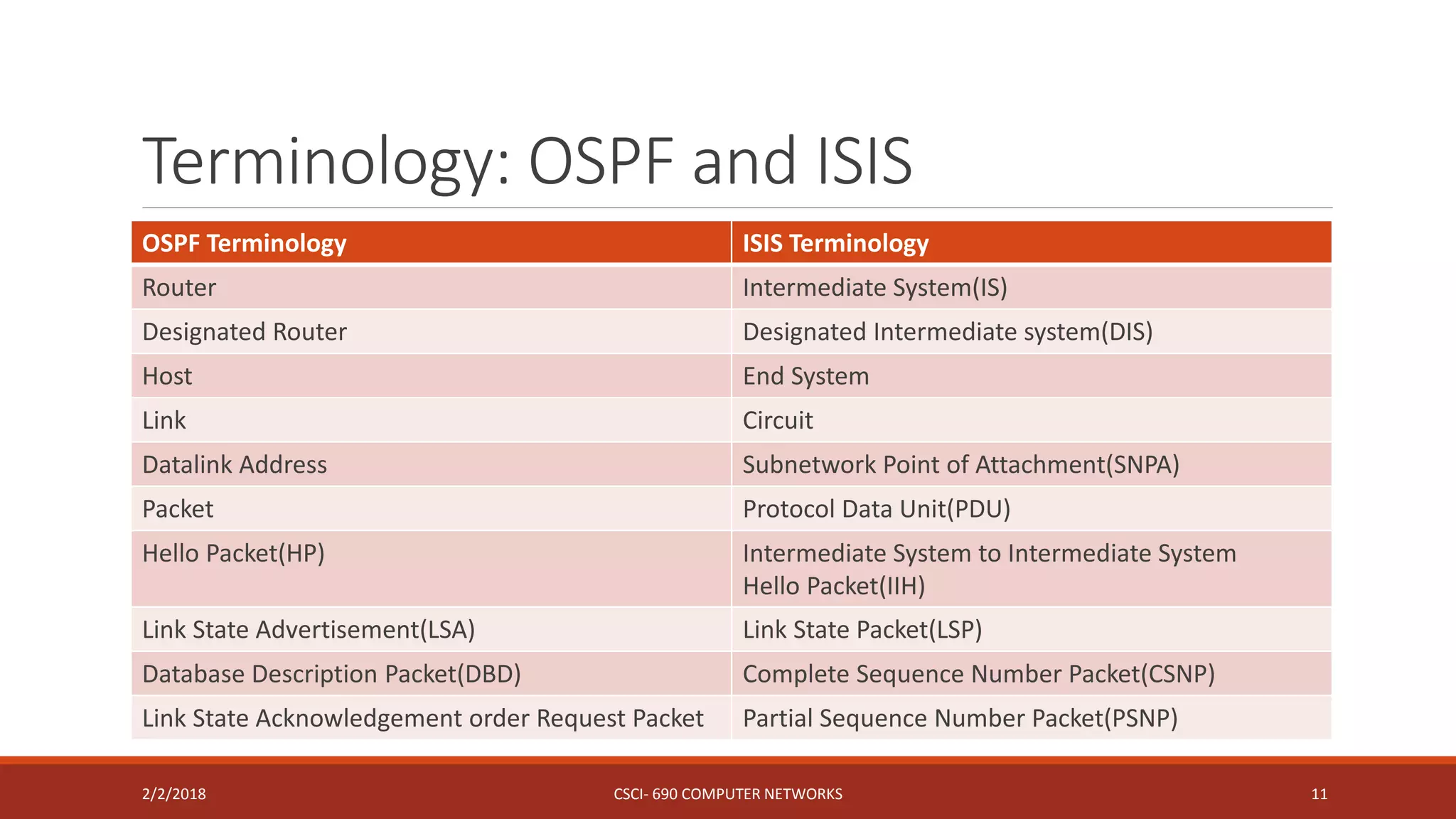 Terminology: OSPF and ISIS

| OSPF Terminology | ISIS Terminology |
|---|---|
| Router | Intermediate System(IS) |
| Designated Router | Designated Intermediate system(DIS) |
| Host | End System |
| Link | Circuit |
| Datalink Address | Subnetwork Point of Attachment(SNPA) |
| Packet | Protocol Data Unit(PDU) |
| Hello Packet(HP) | Intermediate System to Intermediate System Hello Packet(IIH) |
| Link State Advertisement(LSA) | Link State Packet(LSP) |
| Database Description Packet(DBD) | Complete Sequence Number Packet(CSNP) |
| Link State Acknowledgement order Request Packet | Partial Sequence Number Packet(PSNP) |

2/2/2018

CSCI- 690 COMPUTER NETWORKS

11